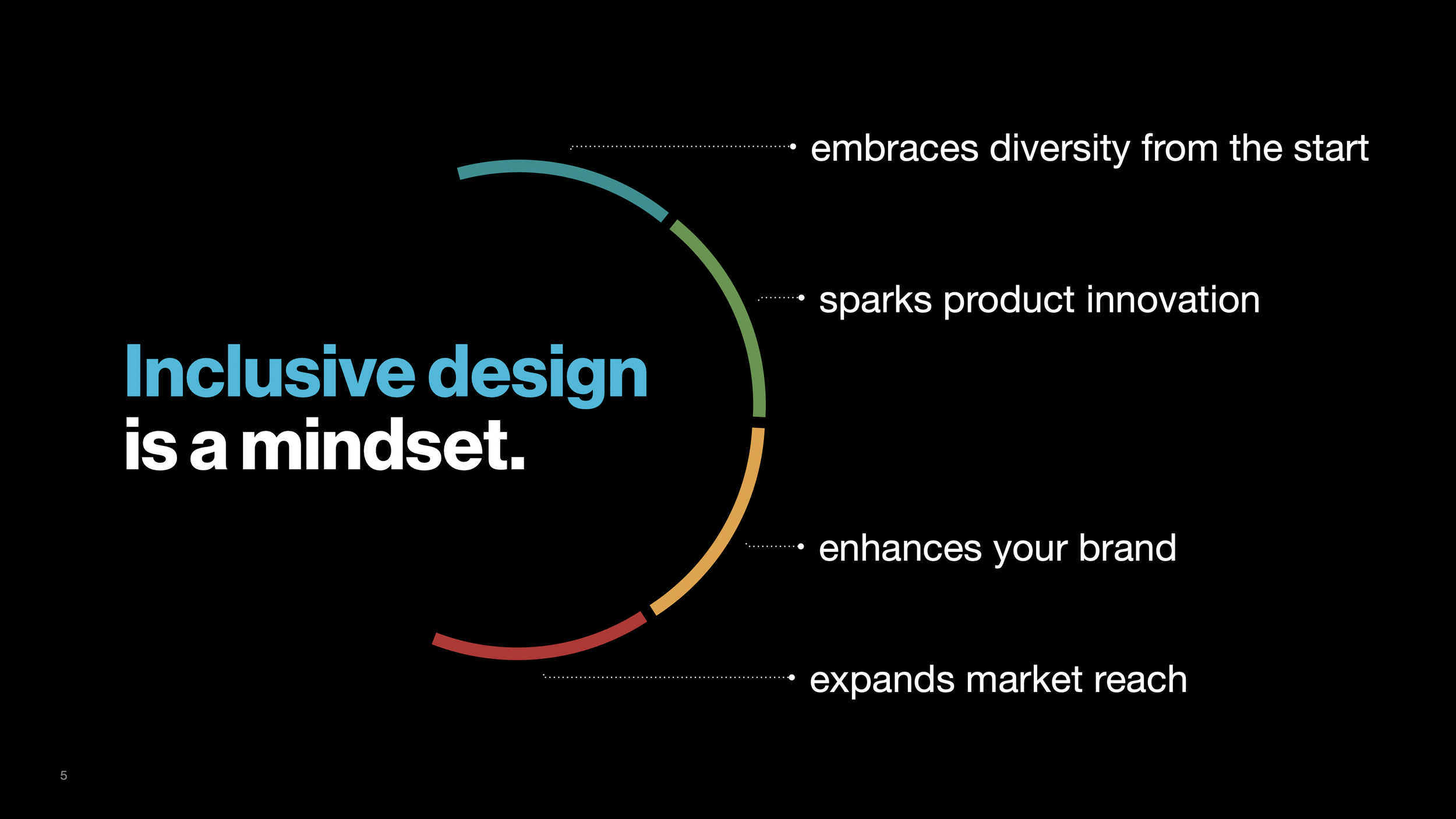 Inclusive design is a mindset.

embraces diversity from the start

sparks product innovation

enhances your brand

expands market reach

5